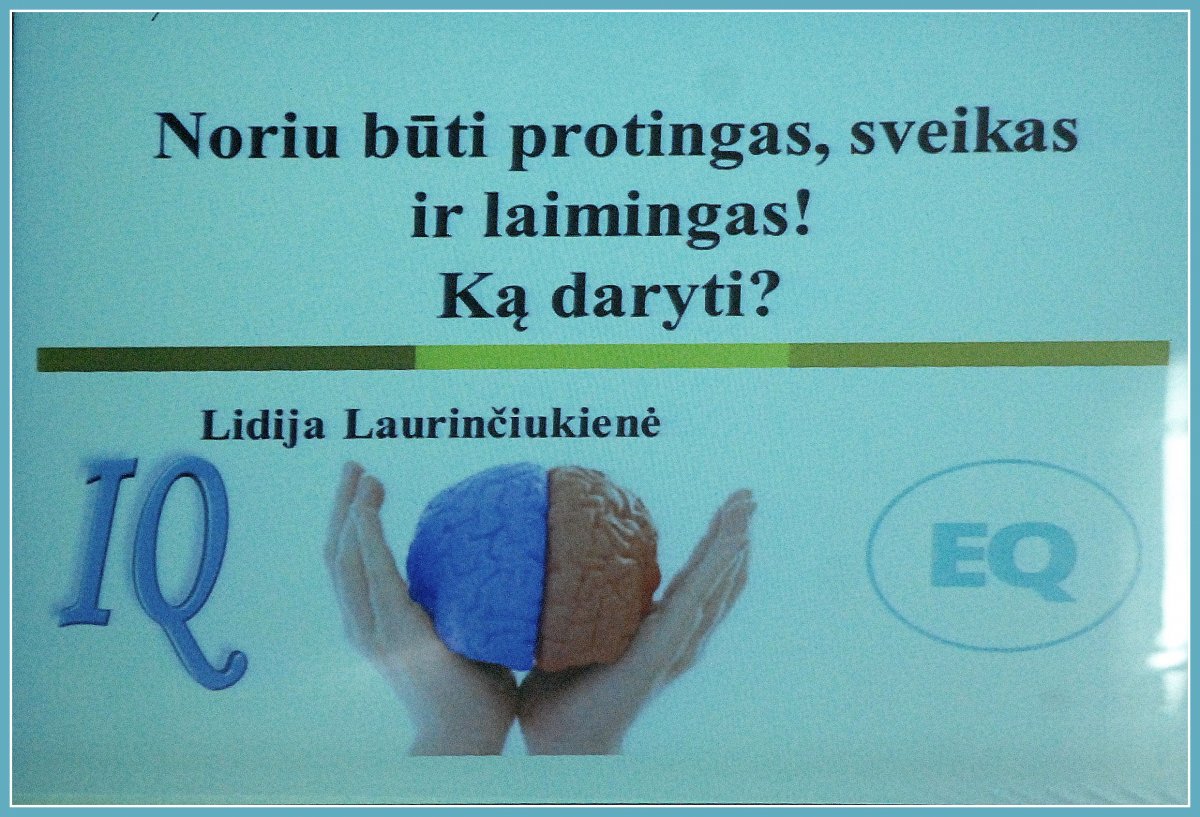 Noriu būti protingas, sveikas ir laimingas!
Ką daryti?

Lidija Laurinčiukienė

IQ

EQ